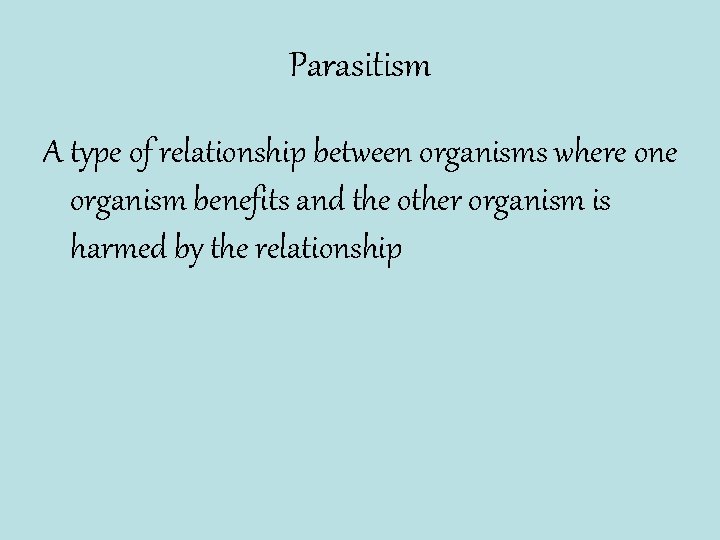 Parasitism

A type of relationship between organisms where one organism benefits and the other organism is harmed by the relationship